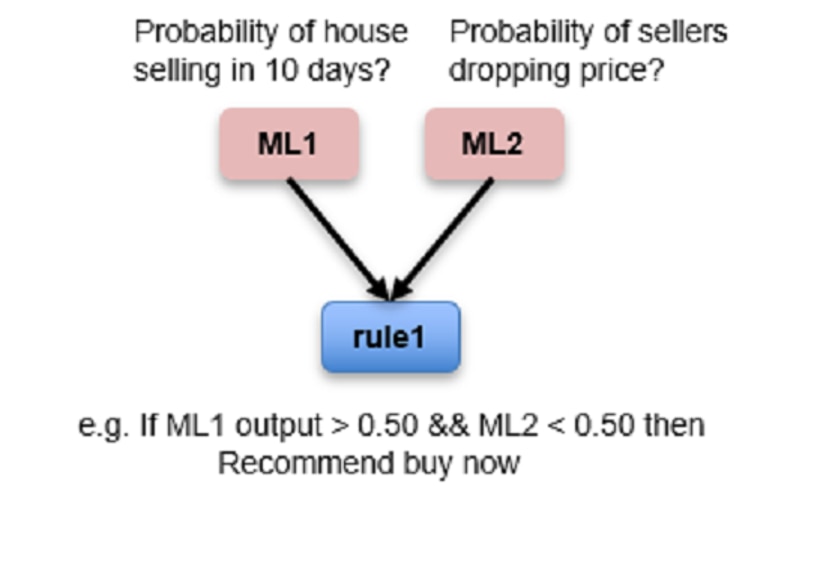 Probability of house selling in 10 days?

Probability of sellers dropping price?

ML1

ML2

rule1

e.g. If ML1 output > 0.50 && ML2 < 0.50 then Recommend buy now